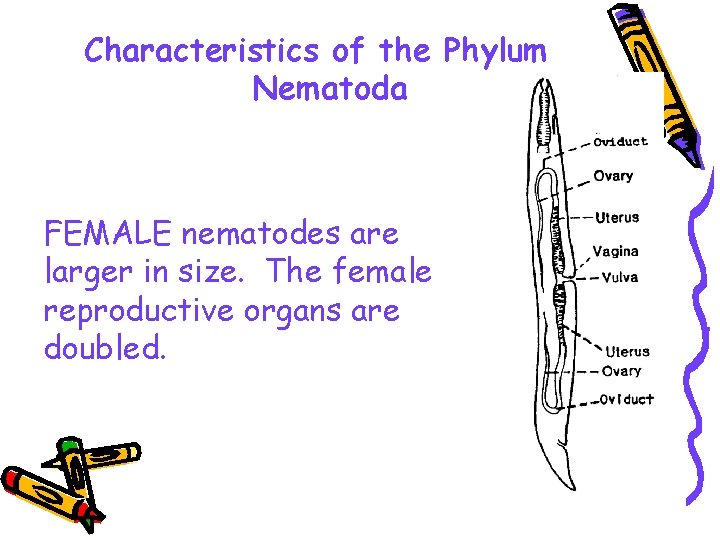 Characteristics of the Phylum Nematoda

FEMALE nematodes are larger in size. The female reproductive organs are doubled.

Oviduct
Ovary
Uterus
Vagina
Vulva
Uterus
Ovary
Oviduct